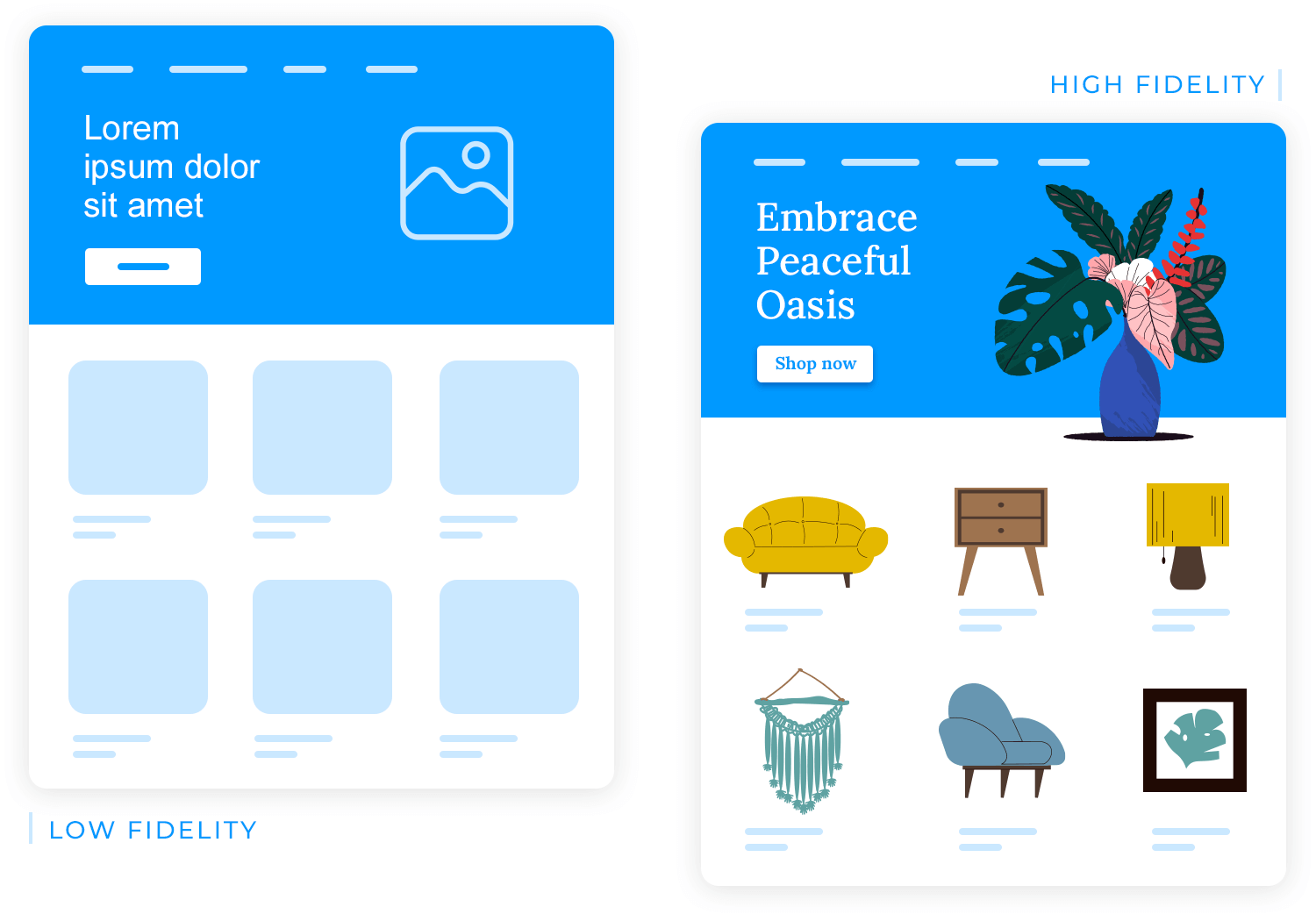 Lorem ipsum dolor sit amet

LOW FIDELITY

HIGH FIDELITY

Embrace Peaceful Oasis

Shop now